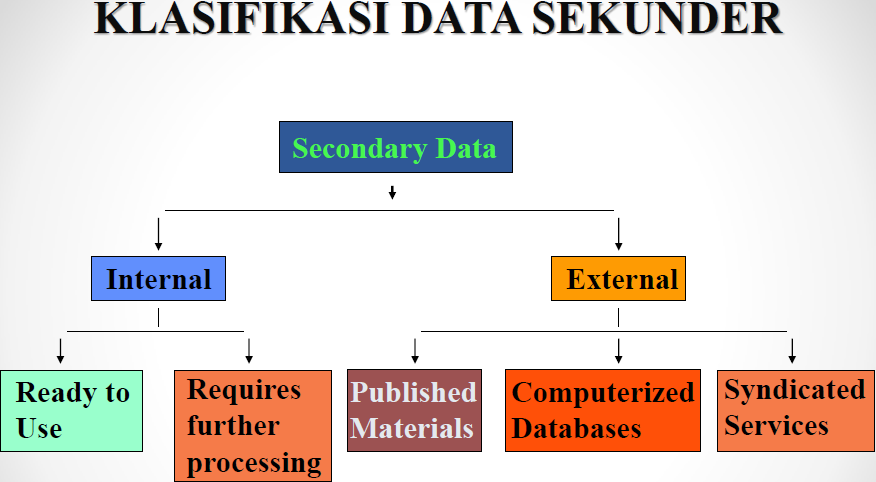 KLASIFIKASI DATA SEKUNDER

Secondary Data

Internal

External

Ready to Use

Requires further processing

Published Materials

Computerized Databases

Syndicated Services